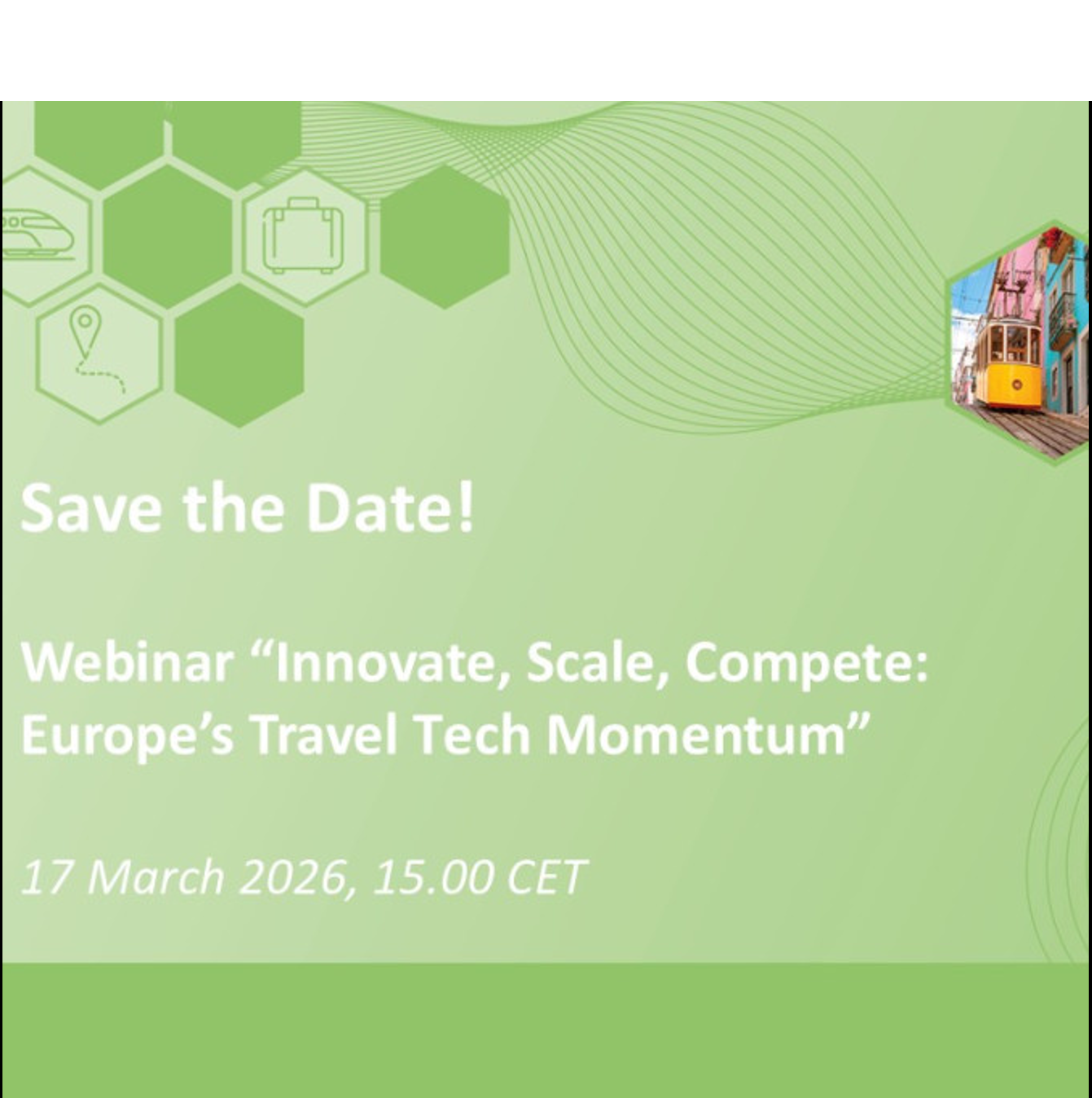 Save the Date!

Webinar “Innovate, Scale, Compete: Europe’s Travel Tech Momentum”

17 March 2026, 15.00 CET